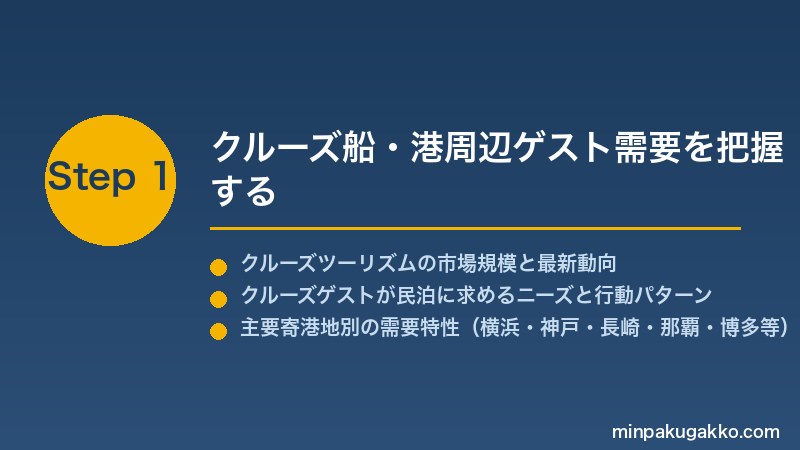 Step 1

クルーズ船・港周辺ゲスト需要を把握する

クルーズツーリズムの市場規模と最新動向
クルーズゲストが民泊に求めるニーズと行動パターン
主要寄港地別の需要特性（横浜・神戸・長崎・那覇・博多等）

minpakugakko.com